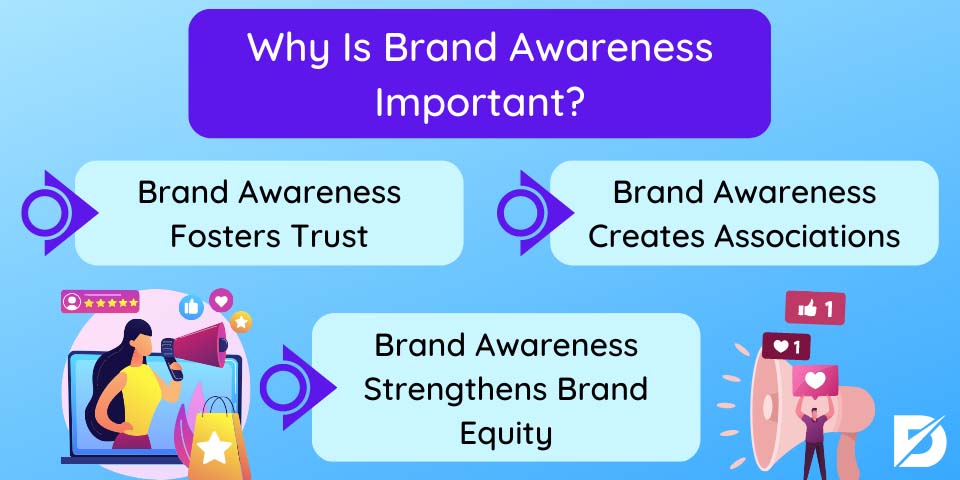 Why Is Brand Awareness Important?

Brand Awareness Fosters Trust

Brand Awareness Creates Associations

Brand Awareness Strengthens Brand Equity

1

1